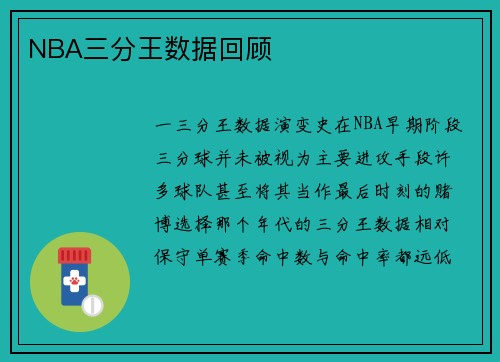 NBA三分王数据回顾

一三分王数据演变史在NBA早期阶段三分球并未被视为主要进攻手段许多球队甚至将其当作最后时刻的赌博选择那个年代的三分王数据相对保守单赛季命中数与命中率都远低